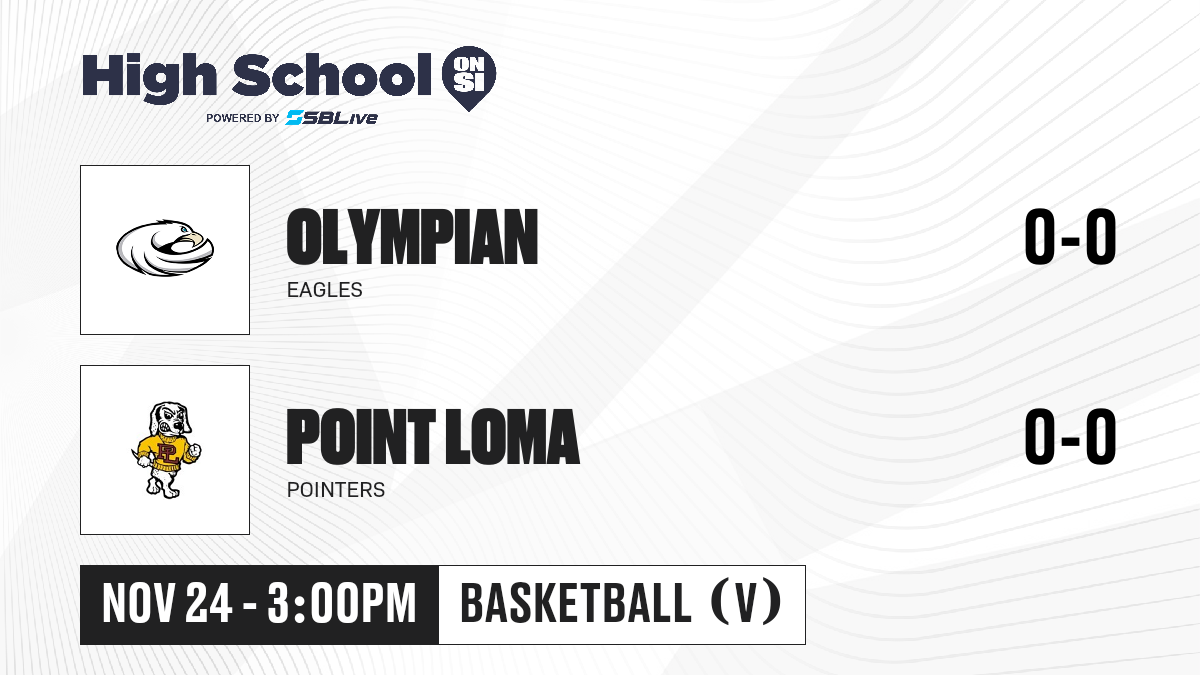 High School ON SI
POWERED BY SBLive

OLYMPIAN
EAGLES
0-0

PL

POINT LOMA
POINTERS
0-0

NOV 24 - 3:00PM
BASKETBALL (V)